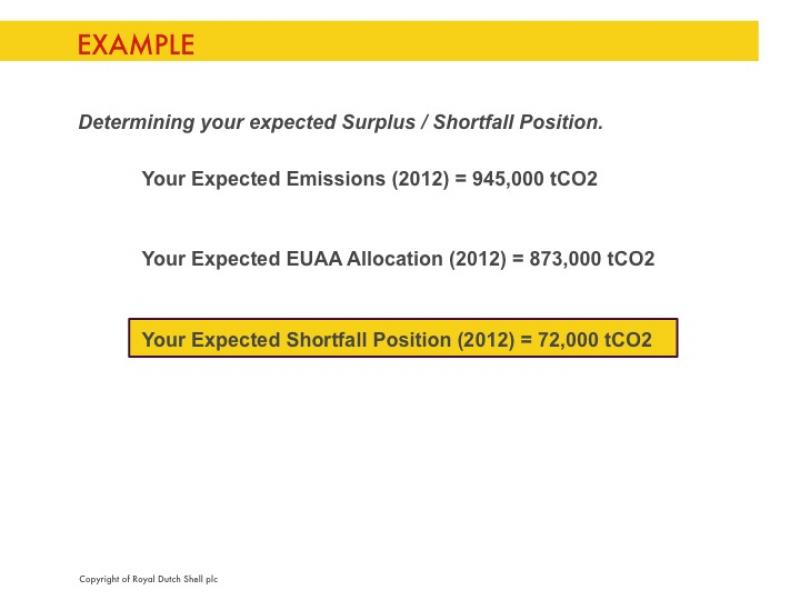 EXAMPLE

Determining your expected Surplus / Shortfall Position.

Your Expected Emissions (2012) = 945,000 tCO2

Your Expected EUAA Allocation (2012) = 873,000 tCO2

Your Expected Shortfall Position (2012) = 72,000 tCO2

Copyright of Royal Dutch Shell plc